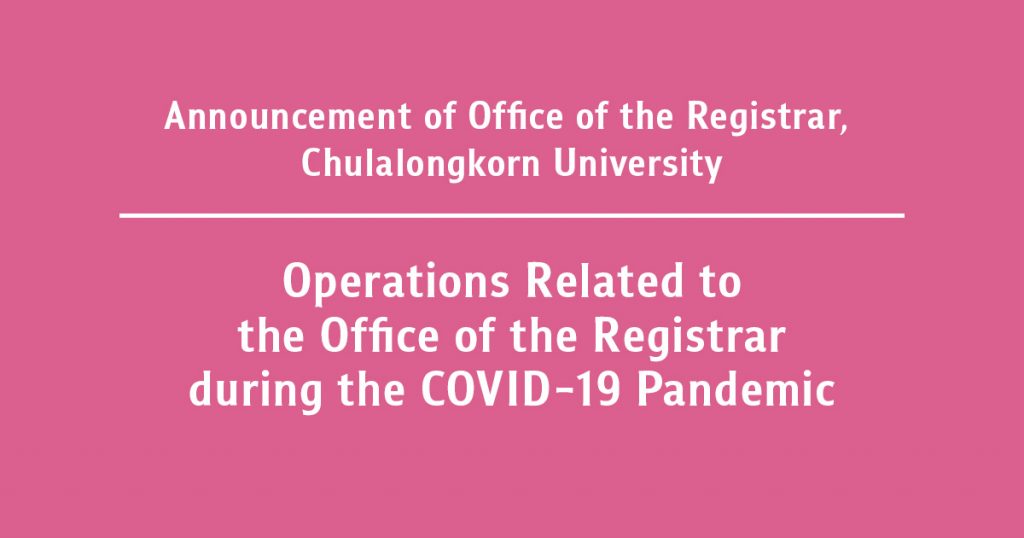 Announcement of Office of the Registrar, Chulalongkorn University

Operations Related to the Office of the Registrar during the COVID-19 Pandemic